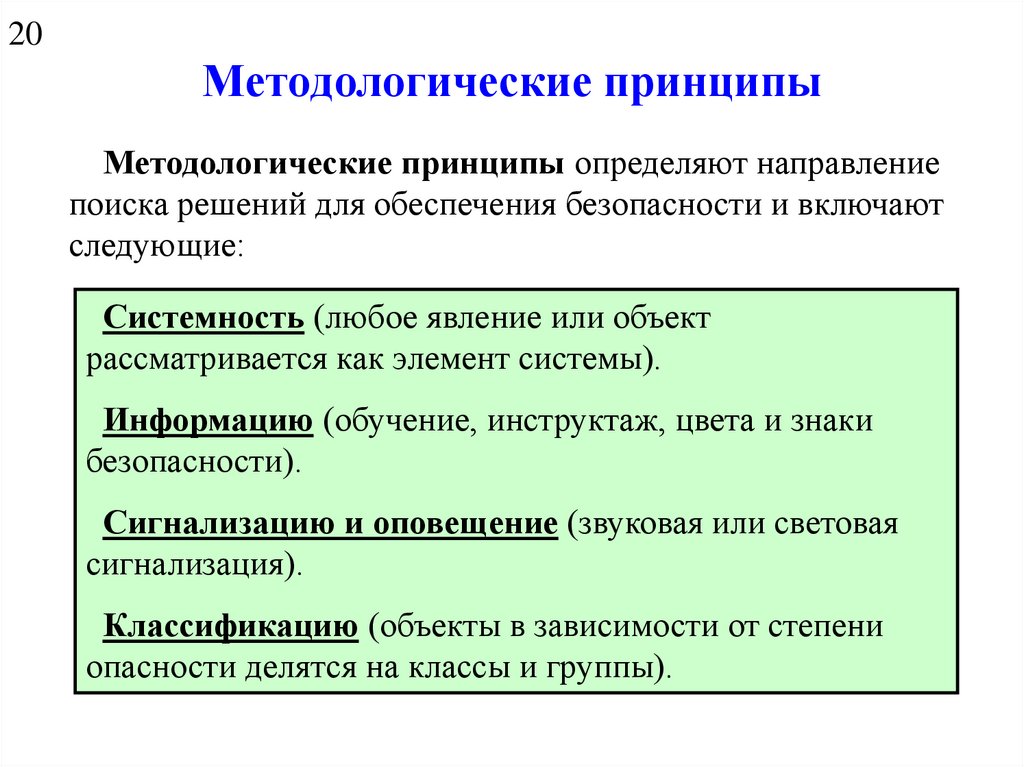 20

Методологические принципы

Методологические принципы определяют направление поиска решений для обеспечения безопасности и включают следующие:

Системность (любое явление или объект рассматривается как элемент системы).

Информацию (обучение, инструктаж, цвета и знаки безопасности).

Сигнализацию и оповещение (звуковая или световая сигнализация).

Классификацию (объекты в зависимости от степени опасности делятся на классы и группы).